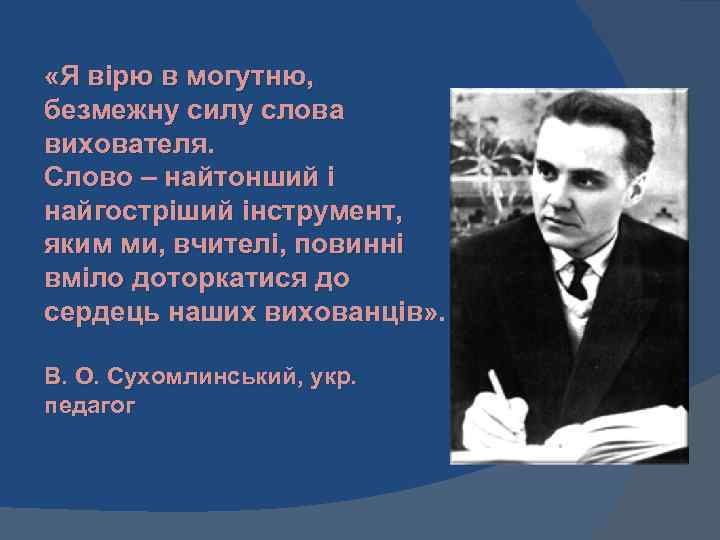 «Я вірю в могутню, безмежну силу слова вихователя.
Слово – найтонший і найгостріший інструмент, яким ми, вчителі, повинні вміло доторкатися до сердець наших вихованців».

В. О. Сухомлинський, укр. педагог